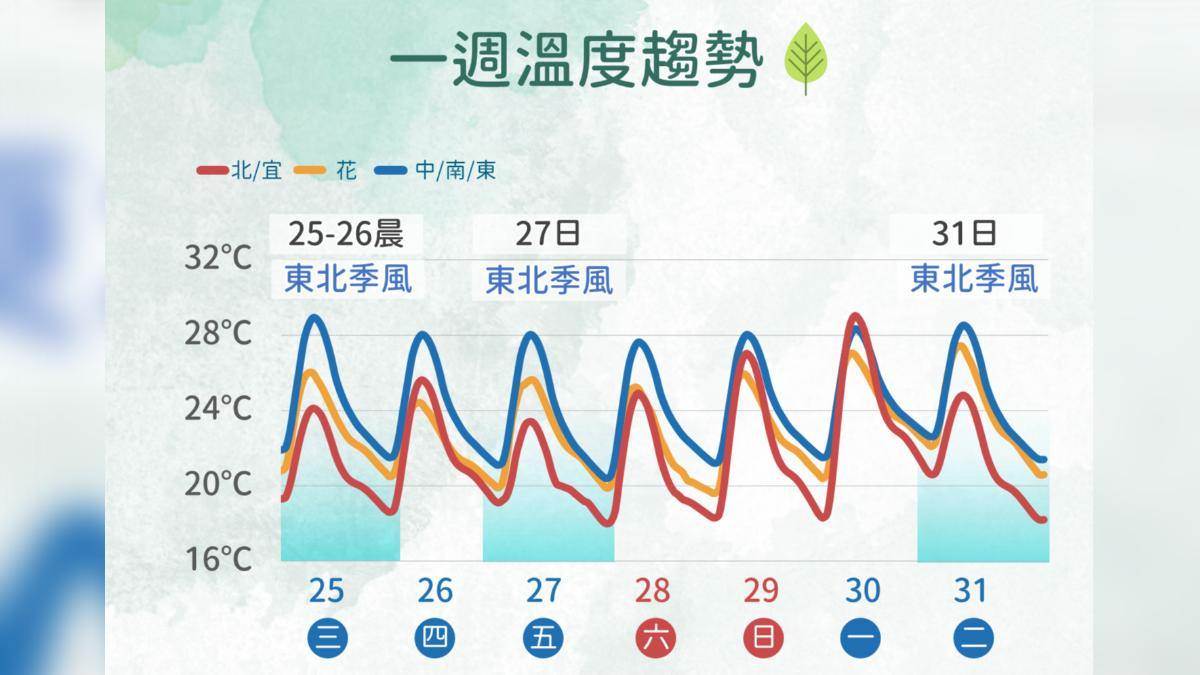 一週溫度趨勢

北/宜 花 中/南/東

25-26晨
東北季風

27日
東北季風

31日
東北季風

32°C
28°C
24°C
20°C
16°C

25 26 27 28 29 30 31
三 四 五 六 日 一 二